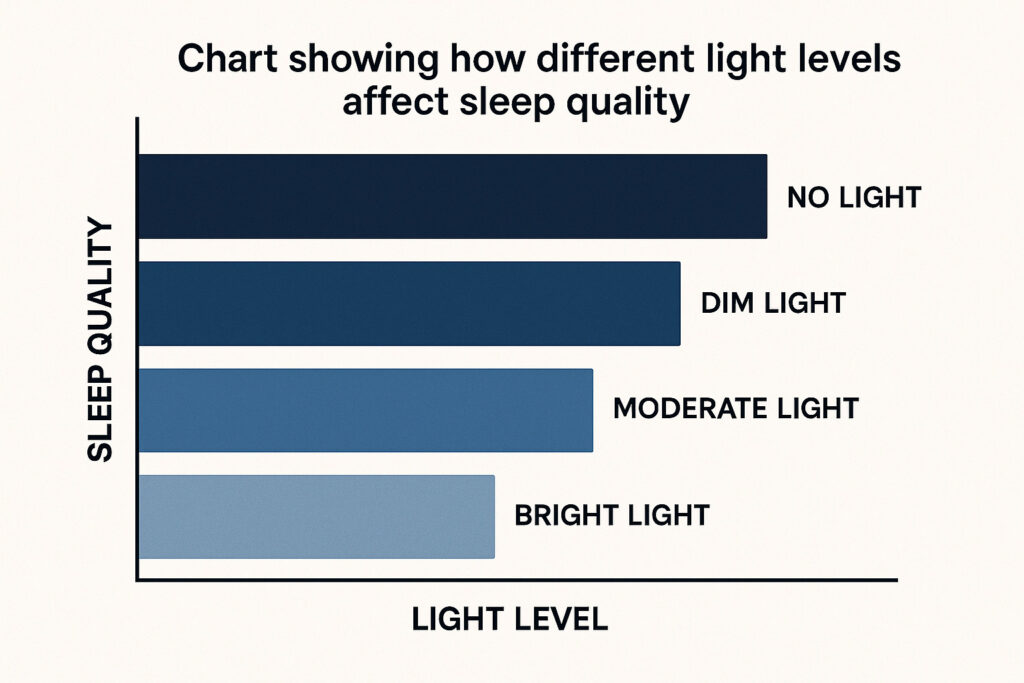 Chart showing how different light levels affect sleep quality

SLEEP QUALITY

NO LIGHT

DIM LIGHT

MODERATE LIGHT

BRIGHT LIGHT

LIGHT LEVEL